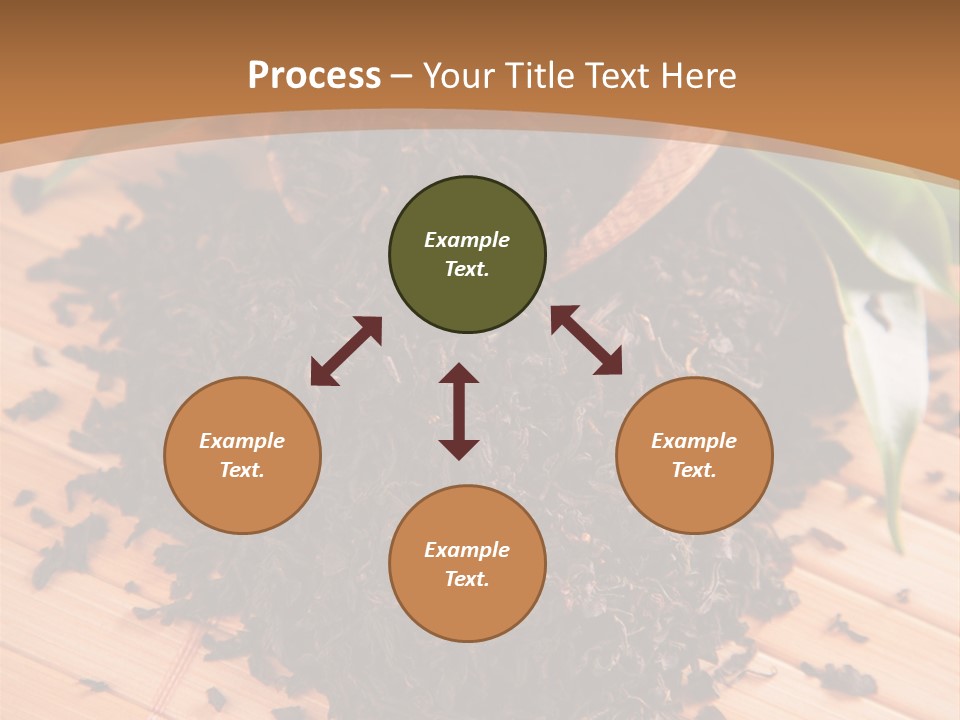 Process – Your Title Text Here

Example Text.

Example Text.

Example Text.

Example Text.